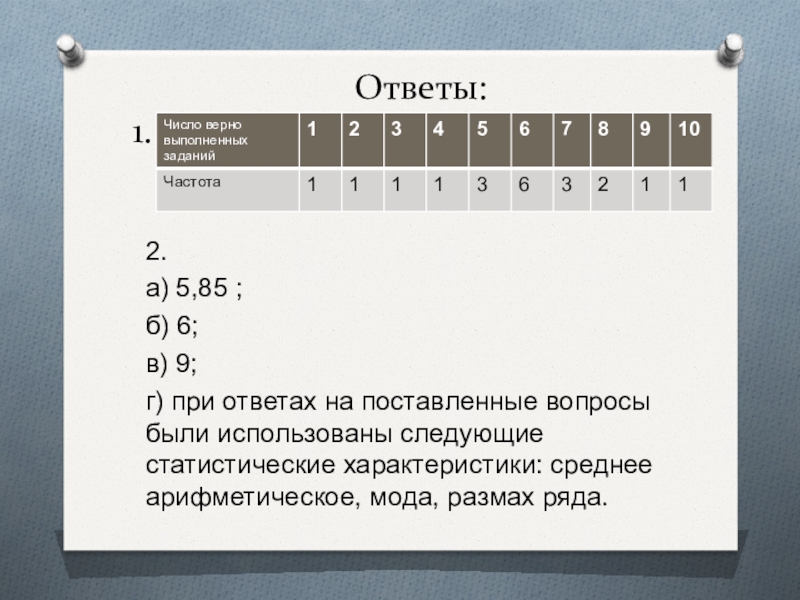 Ответы:

1.

| Число верно выполненных заданий | 1 | 2 | 3 | 4 | 5 | 6 | 7 | 8 | 9 | 10 |
|---|---|---|---|---|---|---|---|---|---|---|
| Частота | 1 | 1 | 1 | 1 | 3 | 6 | 3 | 2 | 1 | 1 |

2.

а) 5,85 ;

б) 6;

в) 9;

г) при ответах на поставленные вопросы были использованы следующие статистические характеристики: среднее арифметическое, мода, размах ряда.